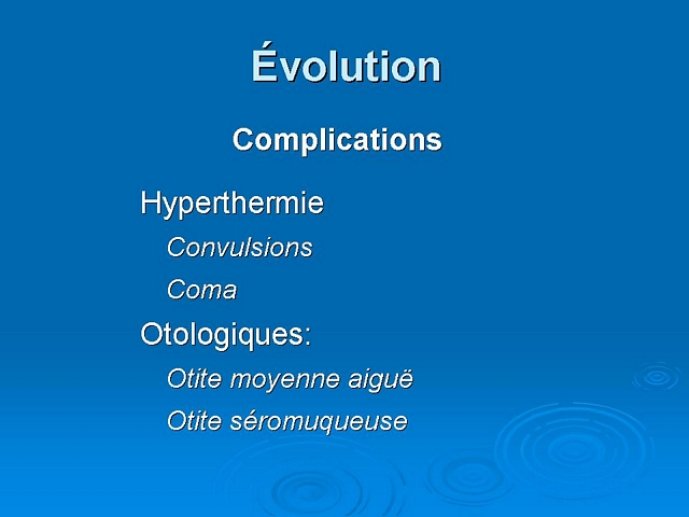 Évolution

Complications

Hyperthermie

Convulsions

Coma

Otologiques:

Otite moyenne aiguë

Otite séromuqueuse